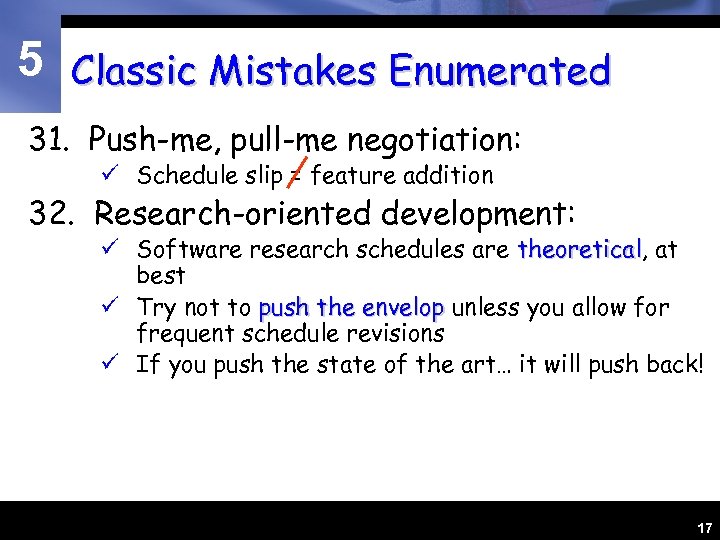 5

Classic Mistakes Enumerated

31. Push-me, pull-me negotiation:

✓ Schedule slip $\neq$ feature addition

32. Research-oriented development:

✓ Software research schedules are theoretical, at best

✓ Try not to push the envelop unless you allow for frequent schedule revisions

✓ If you push the state of the art… it will push back!

17